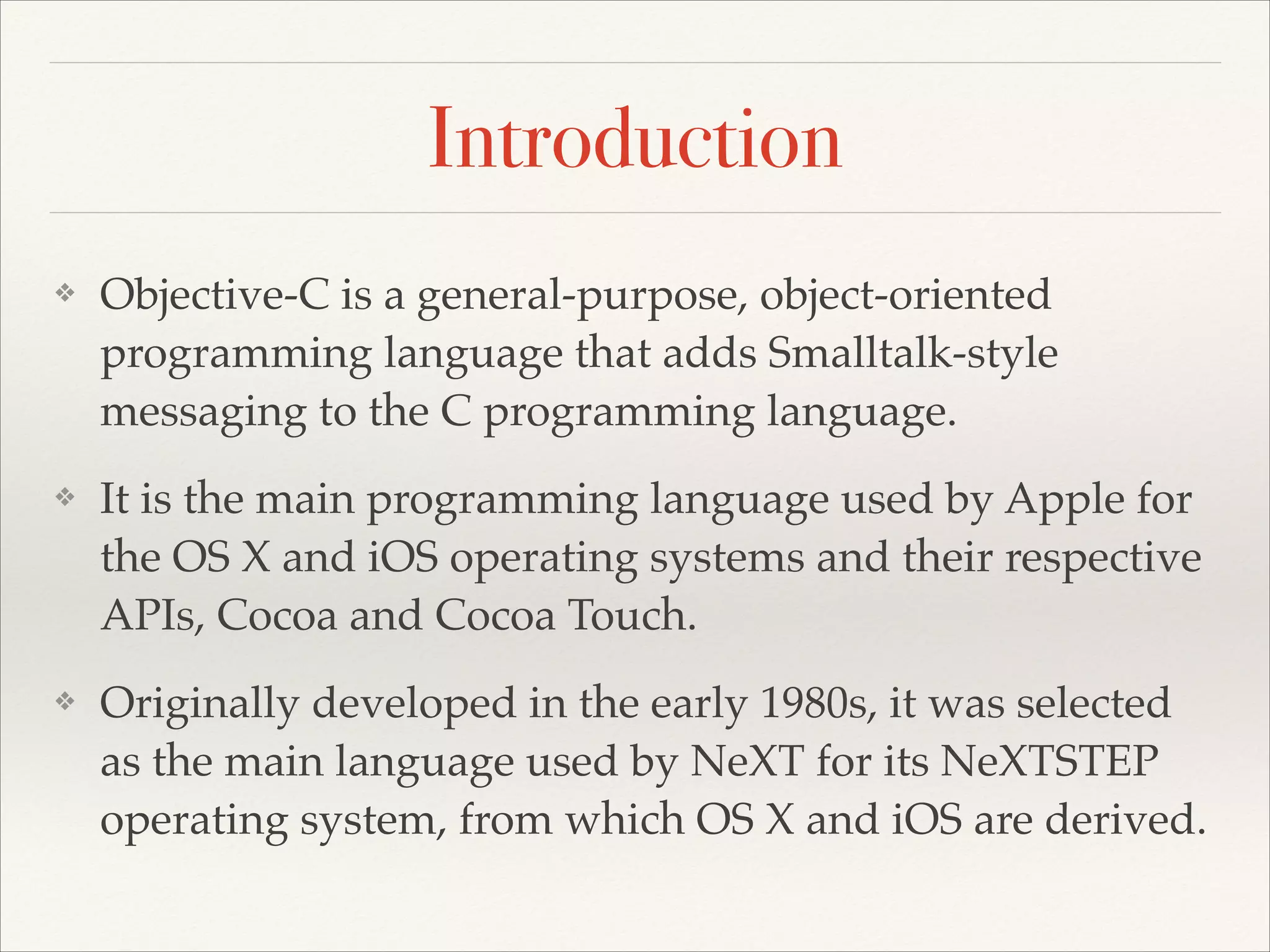 Introduction

❖ Objective-C is a general-purpose, object-oriented programming language that adds Smalltalk-style messaging to the C programming language.

❖ It is the main programming language used by Apple for the OS X and iOS operating systems and their respective APIs, Cocoa and Cocoa Touch.

❖ Originally developed in the early 1980s, it was selected as the main language used by NeXT for its NeXTSTEP operating system, from which OS X and iOS are derived.